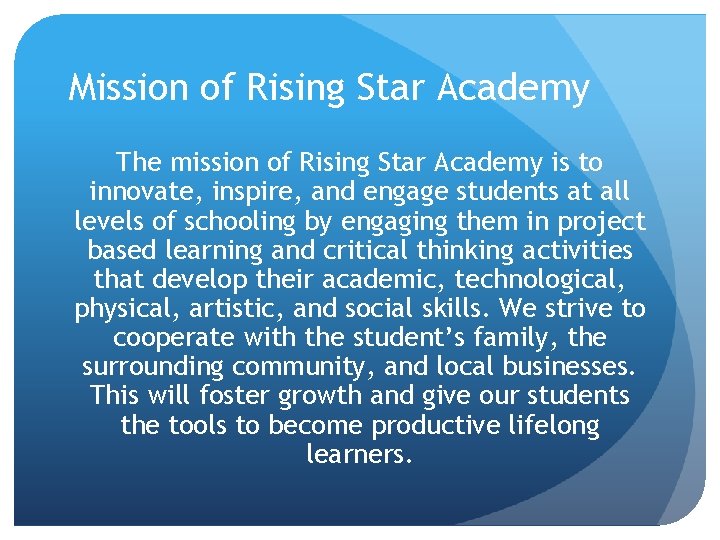 Mission of Rising Star Academy

The mission of Rising Star Academy is to innovate, inspire, and engage students at all levels of schooling by engaging them in project based learning and critical thinking activities that develop their academic, technological, physical, artistic, and social skills. We strive to cooperate with the student's family, the surrounding community, and local businesses. This will foster growth and give our students the tools to become productive lifelong learners.